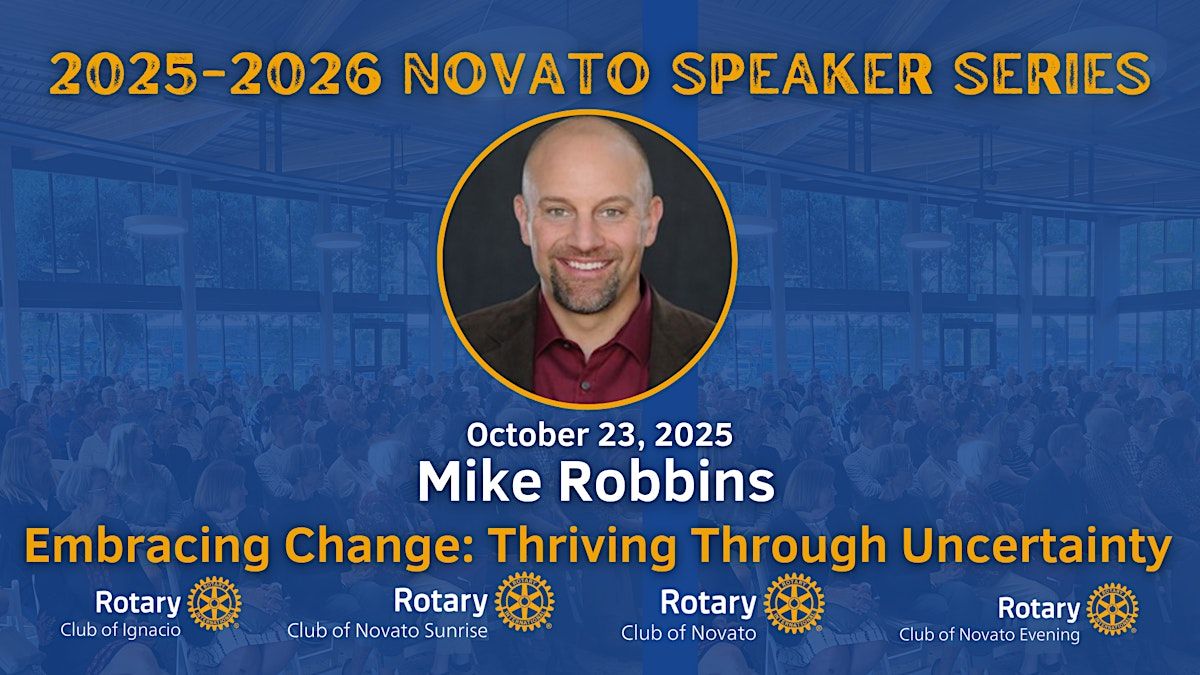 2025-2026 NOVATO SPEAKER SERIES

October 23, 2025
Mike Robbins
Embracing Change: Thriving Through Uncertainty

Rotary
Club of Ignacio

Rotary
Club of Novato Sunrise

Rotary
Club of Novato

Rotary
Club of Novato Evening